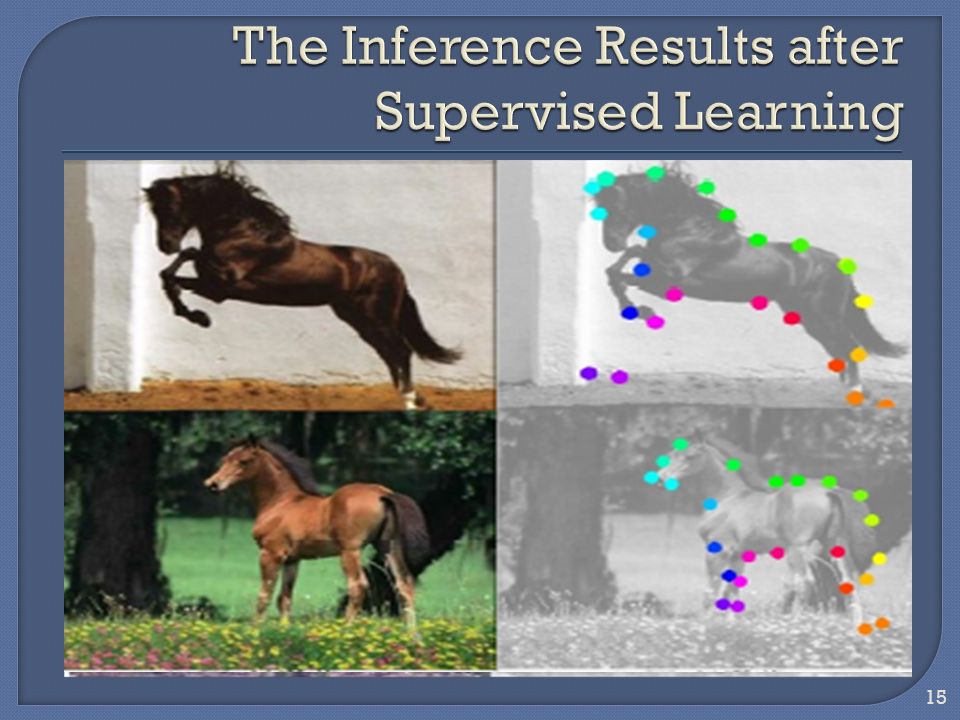 The Inference Results after Supervised Learning

15